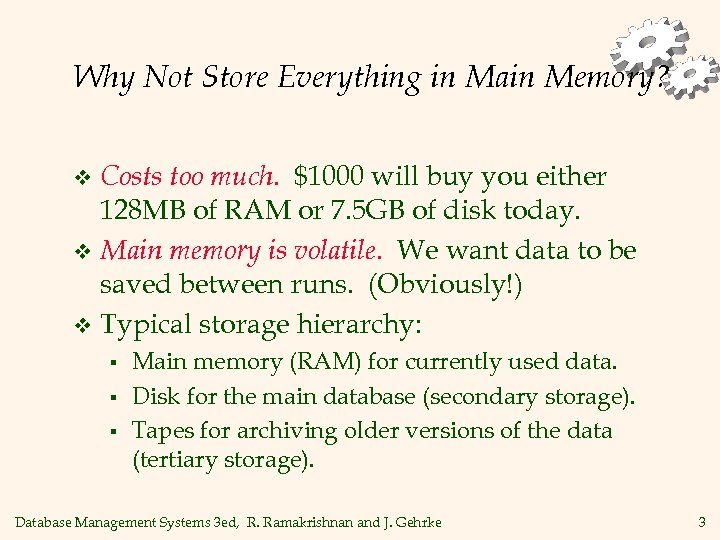 Why Not Store Everything in Main Memory?

❖ Costs too much. \$1000 will buy you either 128MB of RAM or 7.5GB of disk today.

❖ Main memory is volatile. We want data to be saved between runs. (Obviously!)

❖ Typical storage hierarchy:
▪ Main memory (RAM) for currently used data.
▪ Disk for the main database (secondary storage).
▪ Tapes for archiving older versions of the data (tertiary storage).

Database Management Systems 3ed, R. Ramakrishnan and J. Gehrke

3